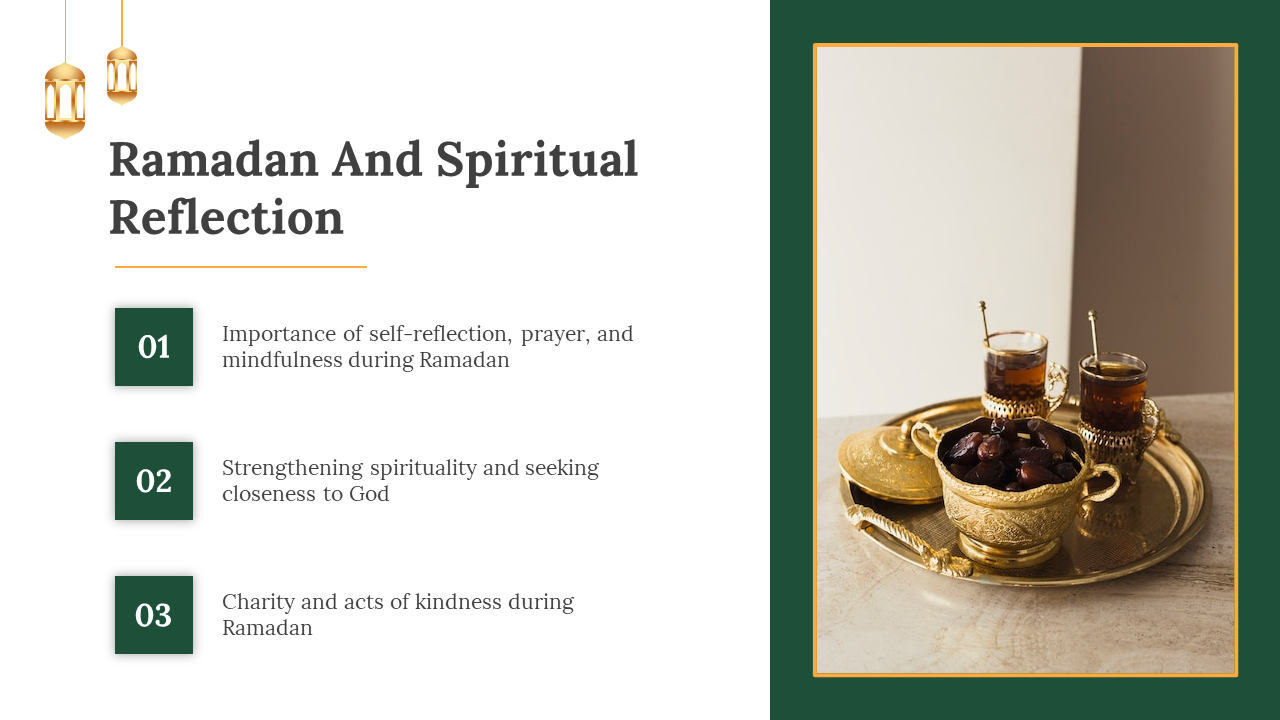 Ramadan And Spiritual Reflection

01

Importance of self-reflection, prayer, and mindfulness during Ramadan

02

Strengthening spirituality and seeking closeness to God

03

Charity and acts of kindness during Ramadan